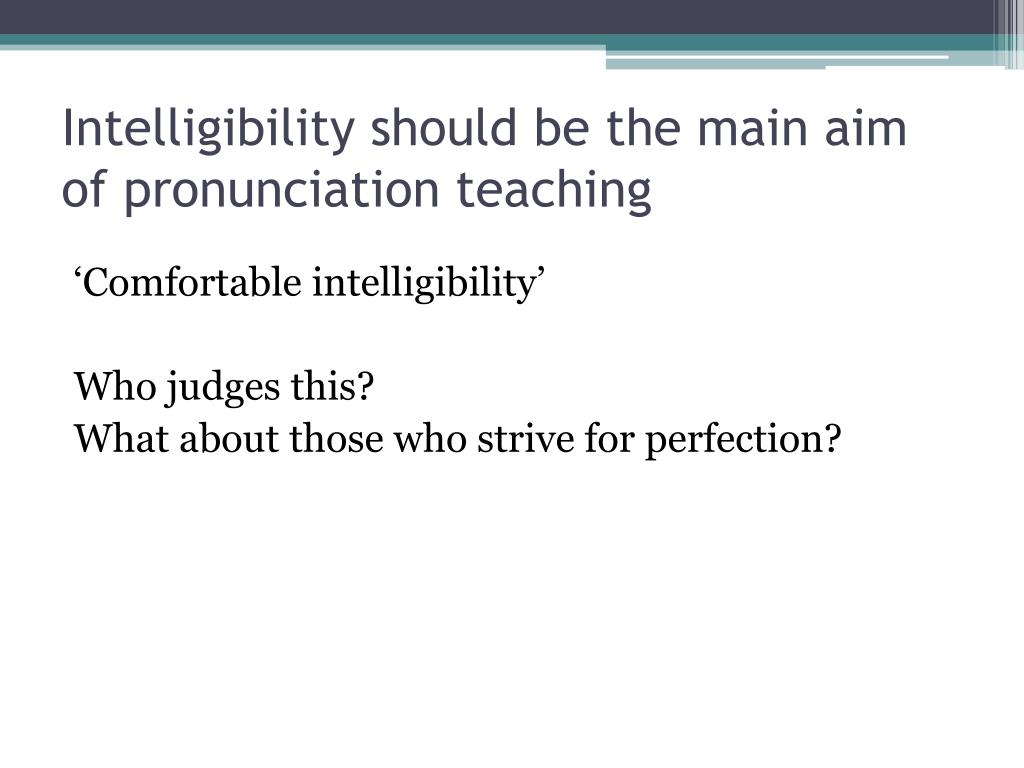 Intelligibility should be the main aim of pronunciation teaching

‘Comfortable intelligibility’

Who judges this?
What about those who strive for perfection?